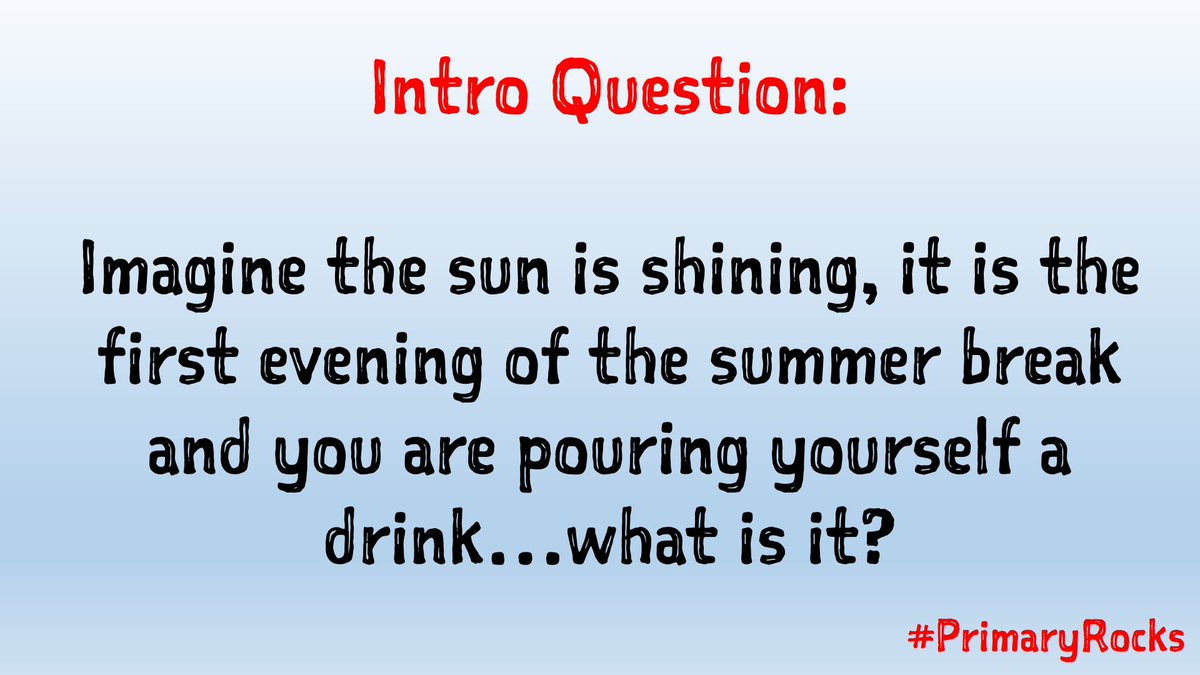 Intro Question:

Imagine the sun is shining, it is the first evening of the summer break and you are pouring yourself a drink...what is it?

#PrimaryRocks